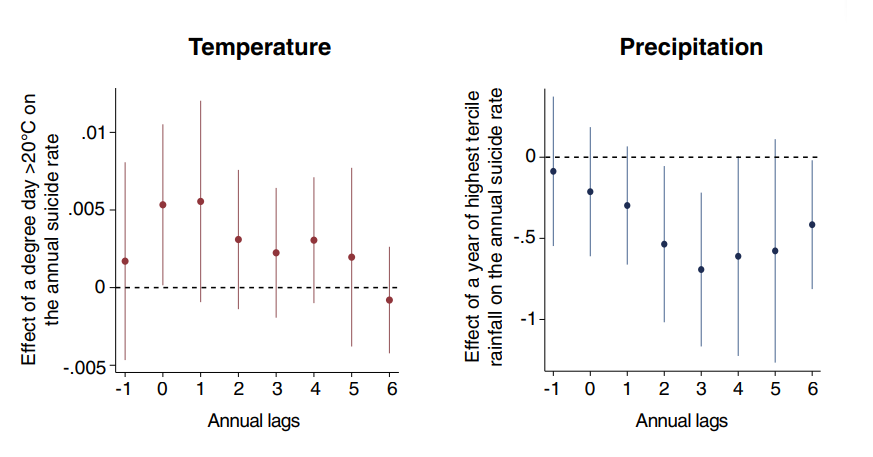 Temperature

Effect of a degree day >20°C on the annual suicide rate

.01
.005
0
-.005

-1 0 1 2 3 4 5 6

Annual lags

Precipitation

Effect of a year of highest tercile rainfall on the annual suicide rate

0
-.5
-1

-1 0 1 2 3 4 5 6

Annual lags